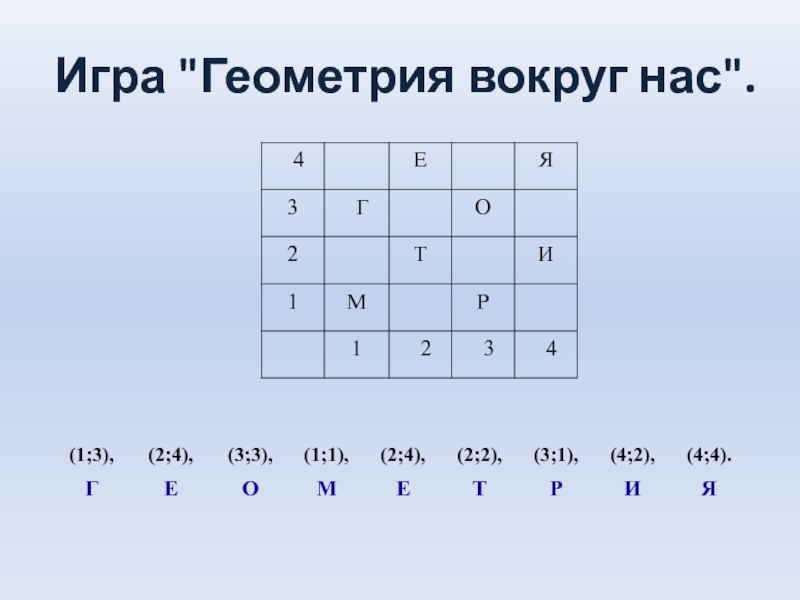 Игра "Геометрия вокруг нас".

| 4 | | Е | | Я |
|---|---|---|---|---|
| 3 | Г | | О | |
| 2 | | Т | | И |
| 1 | М | | Р | |
| | 1 | 2 | 3 | 4 |

(1;3), (2;4), (3;3), (1;1), (2;4), (2;2), (3;1), (4;2), (4;4).

Г Е О М Е Т Р И Я